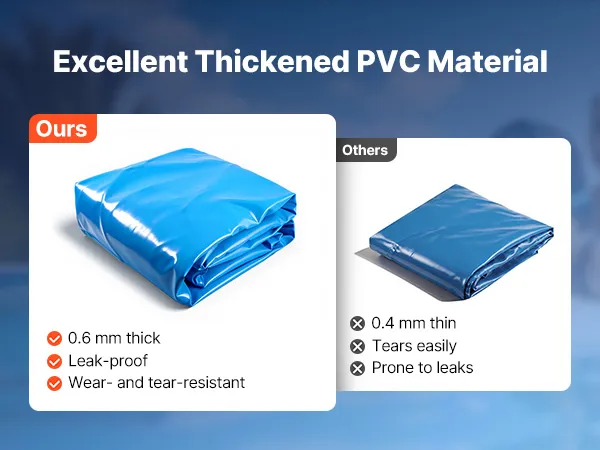 Excellent Thickened PVC Material

Ours

0.6 mm thick
Leak-proof
Wear- and tear-resistant

Others

0.4 mm thin
Tears easily
Prone to leaks